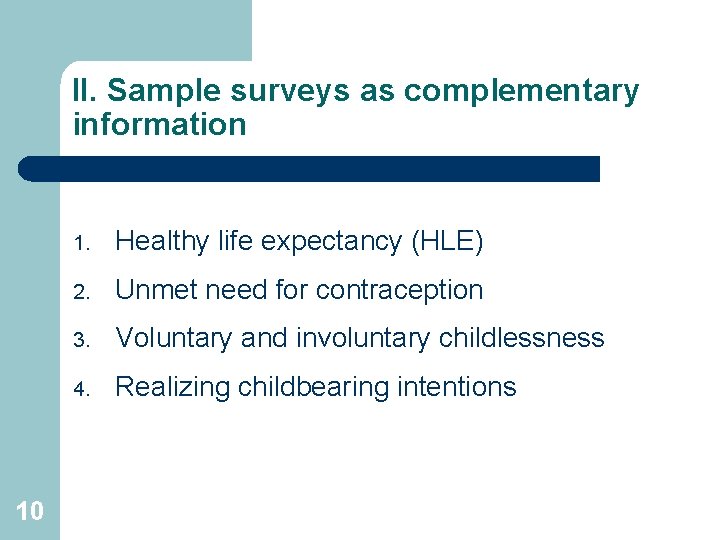 II. Sample surveys as complementary information

1. Healthy life expectancy (HLE)
2. Unmet need for contraception
3. Voluntary and involuntary childlessness
4. Realizing childbearing intentions

10